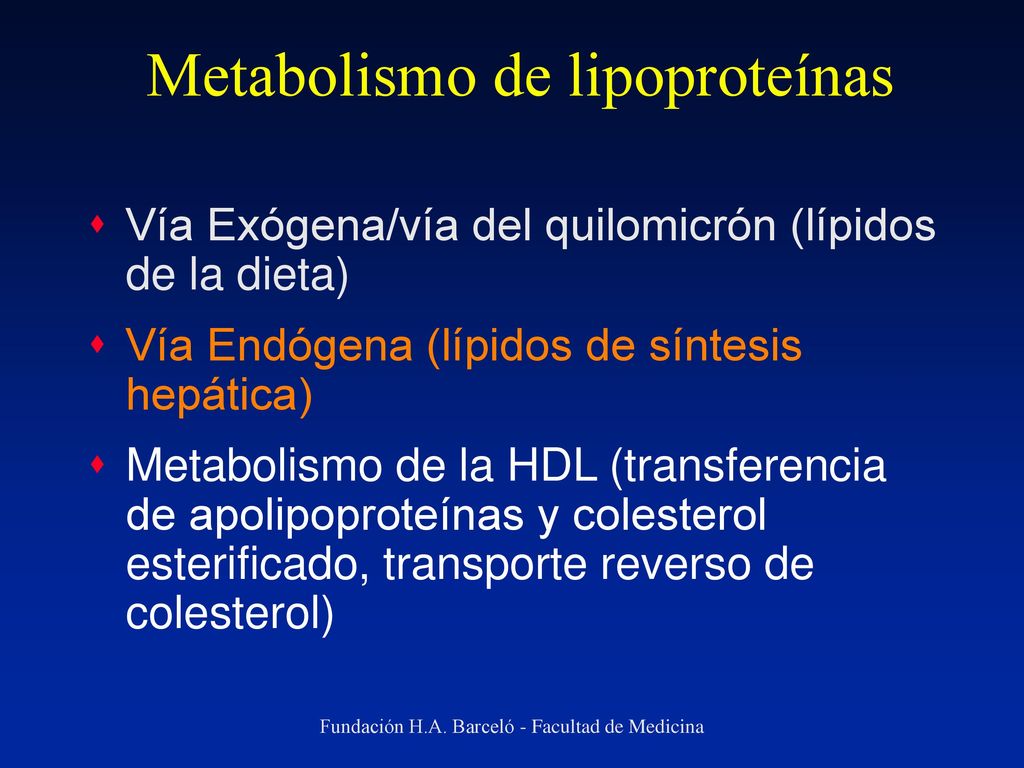 Metabolismo de lipoproteínas

Vía Exógena/vía del quilomicrón (lípidos de la dieta)

Vía Endógena (lípidos de síntesis hepática)

Metabolismo de la HDL (transferencia de apolipoproteínas y colesterol esterificado, transporte reverso de colesterol)

Fundación H.A. Barceló - Facultad de Medicina